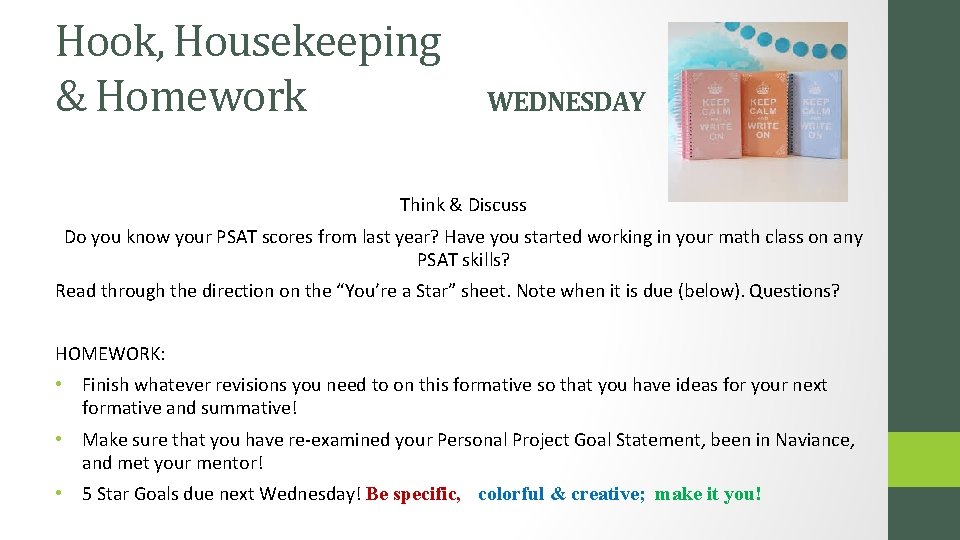 Hook, Housekeeping & Homework

WEDNESDAY

KEEP CALM AND WRITE ON

KEEP CALM AND WRITE ON

KEEP CALM AND WRITE ON

Think & Discuss

Do you know your PSAT scores from last year? Have you started working in your math class on any PSAT skills?

Read through the direction on the “You’re a Star” sheet. Note when it is due (below). Questions?

HOMEWORK:

• Finish whatever revisions you need to on this formative so that you have ideas for your next formative and summative!

• Make sure that you have re-examined your Personal Project Goal Statement, been in Naviance, and met your mentor!

• 5 Star Goals due next Wednesday! Be specific, colorful & creative; make it you!